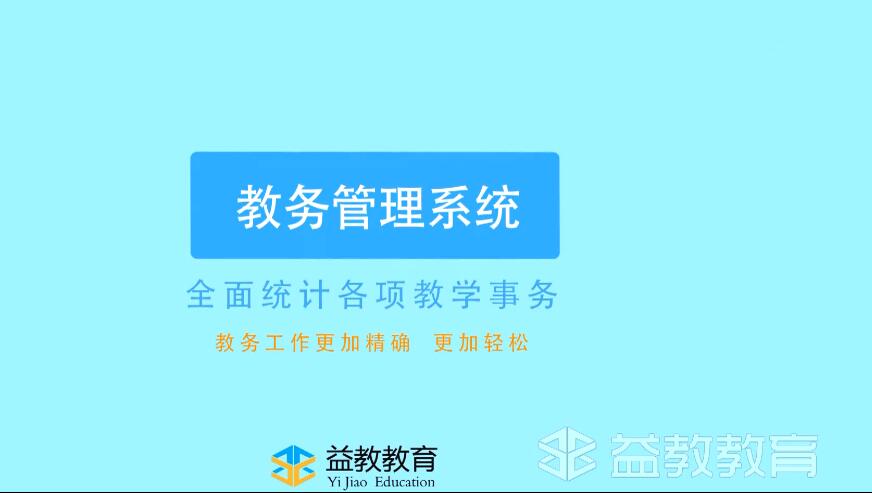 教务管理系统

全面统计各项教学事务

教务工作更加精确 更加轻松

益教教育
Yi Jiao Education

益教教育